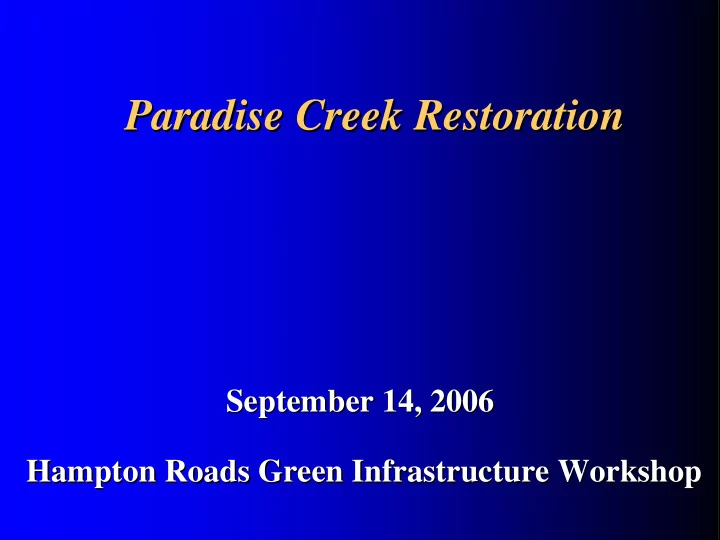 Paradise Creek Restoration

September 14, 2006

Hampton Roads Green Infrastructure Workshop